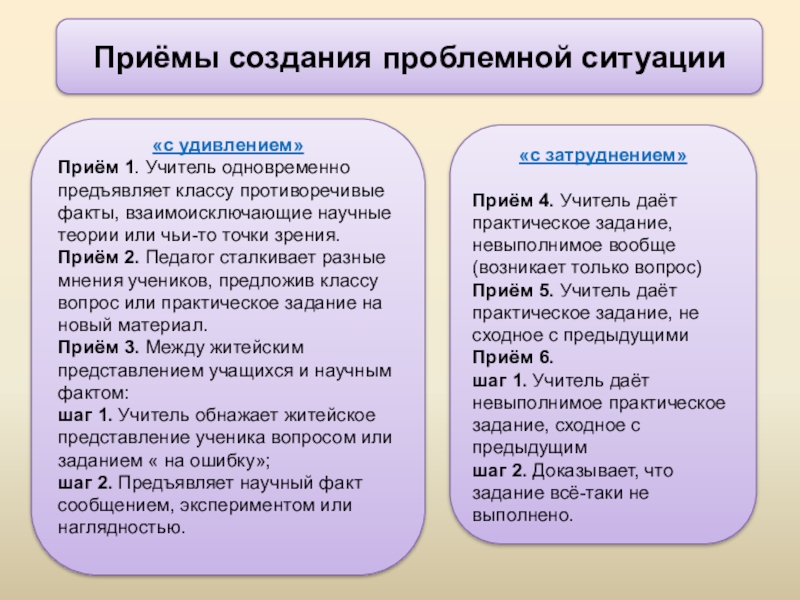 Приёмы создания проблемной ситуации

«с удивлением»
Приём 1. Учитель одновременно предъявляет классу противоречивые факты, взаимоисключающие научные теории или чьи-то точки зрения.
Приём 2. Педагог сталкивает разные мнения учеников, предложив классу вопрос или практическое задание на новый материал.
Приём 3. Между житейским представлением учащихся и научным фактом:
шаг 1. Учитель обнажает житейское представление ученика вопросом или заданием « на ошибку»;
шаг 2. Предъявляет научный факт сообщением, экспериментом или наглядностью.

«с затруднением»

Приём 4. Учитель даёт практическое задание, невыполнимое вообще (возникает только вопрос)
Приём 5. Учитель даёт практическое задание, не сходное с предыдущими
Приём 6.
шаг 1. Учитель даёт невыполнимое практическое задание, сходное с предыдущим
шаг 2. Доказывает, что задание всё-таки не выполнено.